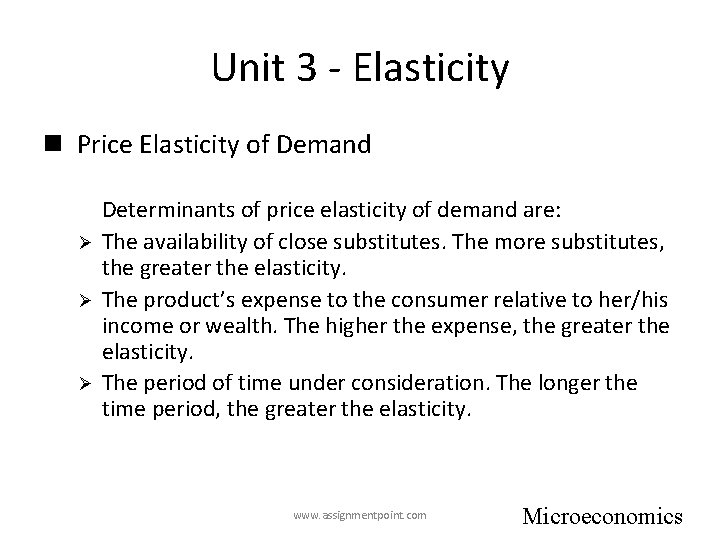 Unit 3 - Elasticity

■ Price Elasticity of Demand

Determinants of price elasticity of demand are:

➢ The availability of close substitutes. The more substitutes, the greater the elasticity.

➢ The product's expense to the consumer relative to her/his income or wealth. The higher the expense, the greater the elasticity.

➢ The period of time under consideration. The longer the time period, the greater the elasticity.

www.assignmentpoint.com

Microeconomics